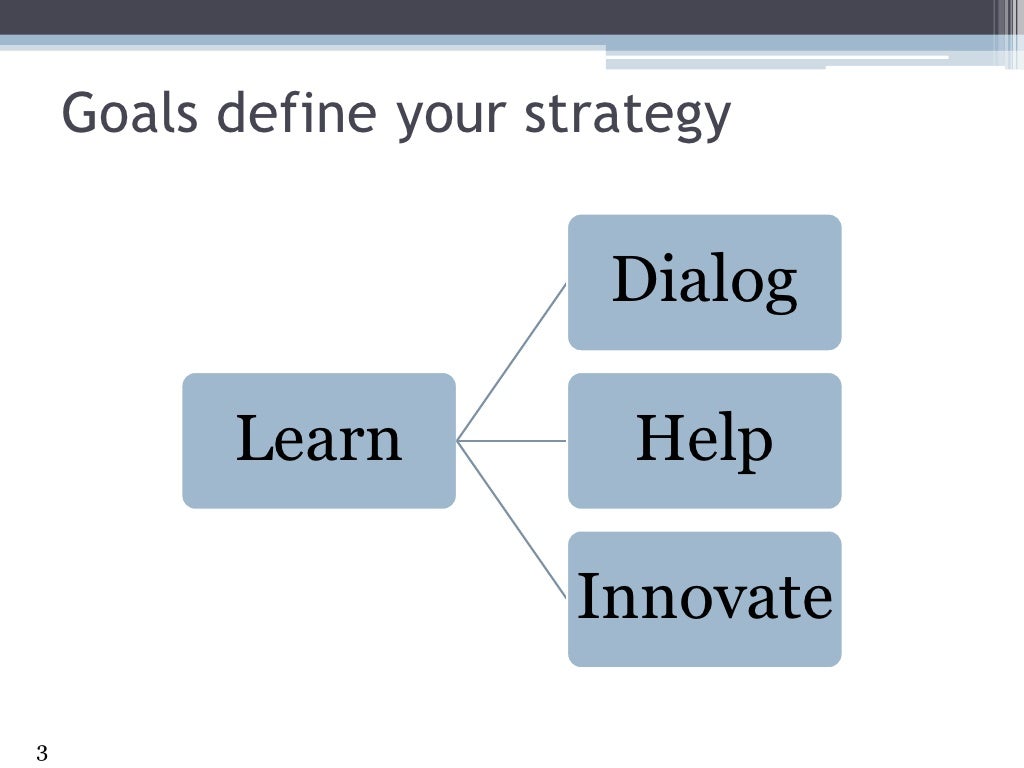 Goals define your strategy

Learn

Dialog

Help

Innovate

3